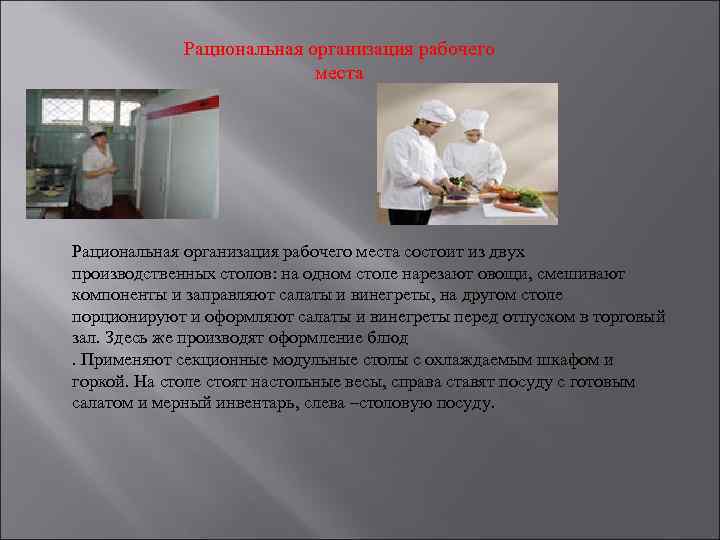 Рациональная организация рабочего места

Рациональная организация рабочего места состоит из двух производственных столов: на одном столе нарезают овощи, смешивают компоненты и заправляют салаты и винегреты, на другом столе порционируют и оформляют салаты и винегреты перед отпуском в торговый зал. Здесь же производят оформление блюд
. Применяют секционные модульные столы с охлаждаемым шкафом и горкой. На столе стоят настольные весы, справа ставят посуду с готовым салатом и мерный инвентарь, слева –столовую посуду.